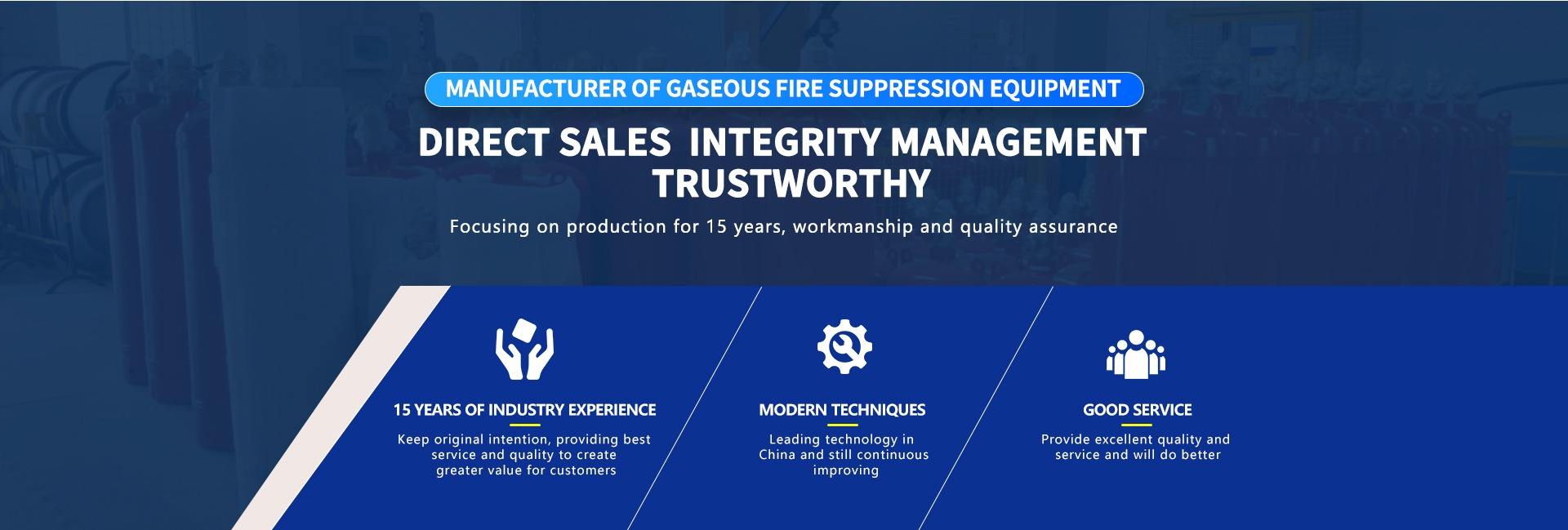 MANUFACTURER OF GASEOUS FIRE SUPPRESSION EQUIPMENT

DIRECT SALES  INTEGRITY MANAGEMENT TRUSTWORTHY

Focusing on production for 15 years, workmanship and quality assurance

15 YEARS OF INDUSTRY EXPERIENCE

Keep original intention, providing best service and quality to create greater value for customers

MODERN TECHNIQUES

Leading technology in China and still continuous improving

GOOD SERVICE

Provide excellent quality and service and will do better